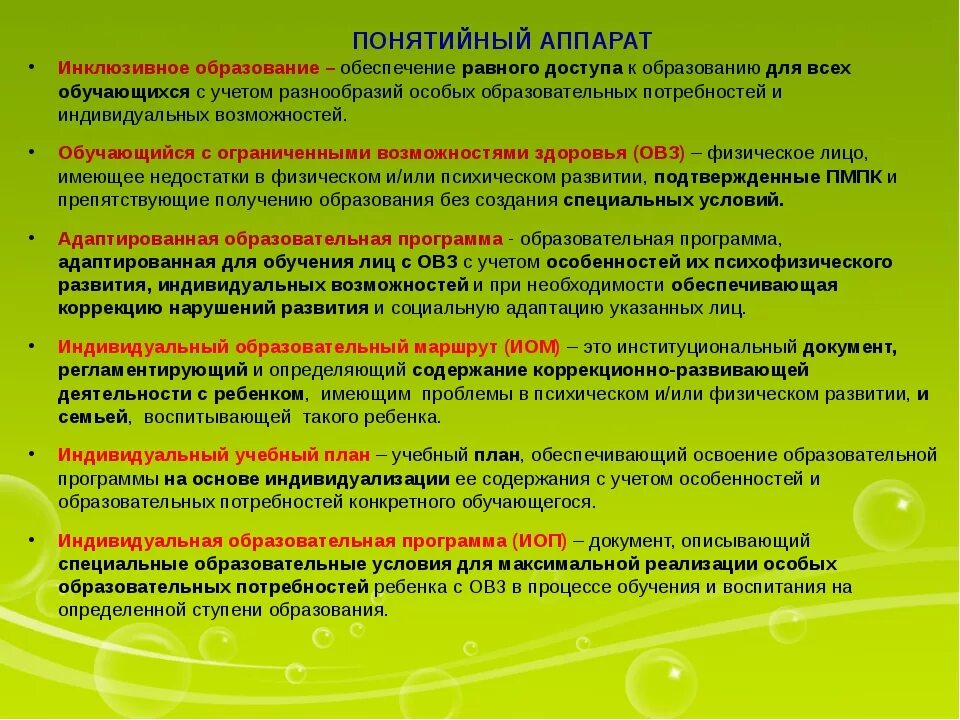 ПОНЯТИЙНЫЙ АППАРАТ

• Инклюзивное образование – обеспечение равного доступа к образованию для всех обучающихся с учетом разнообразий особых образовательных потребностей и индивидуальных возможностей.

• Обучающийся с ограниченными возможностями здоровья (ОВЗ) – физическое лицо, имеющее недостатки в физическом и/или психическом развитии, подтвержденные ПМПК и препятствующие получению образования без создания специальных условий.

• Адаптированная образовательная программа - образовательная программа, адаптированная для обучения лиц с ОВЗ с учетом особенностей их психофизического развития, индивидуальных возможностей и при необходимости обеспечивающая коррекцию нарушений развития и социальную адаптацию указанных лиц.

• Индивидуальный образовательный маршрут (ИОМ) – это институциональный документ, регламентирующий и определяющий содержание коррекционно-развивающей деятельности с ребенком, имеющим проблемы в психическом и/или физическом развитии, и семьей, воспитывающей такого ребенка.

• Индивидуальный учебный план – учебный план, обеспечивающий освоение образовательной программы на основе индивидуализации ее содержания с учетом особенностей и образовательных потребностей конкретного обучающегося.

• Индивидуальная образовательная программа (ИОП) – документ, описывающий специальные образовательные условия для максимальной реализации особых образовательных потребностей ребенка с ОВЗ в процессе обучения и воспитания на определенной ступени образования.